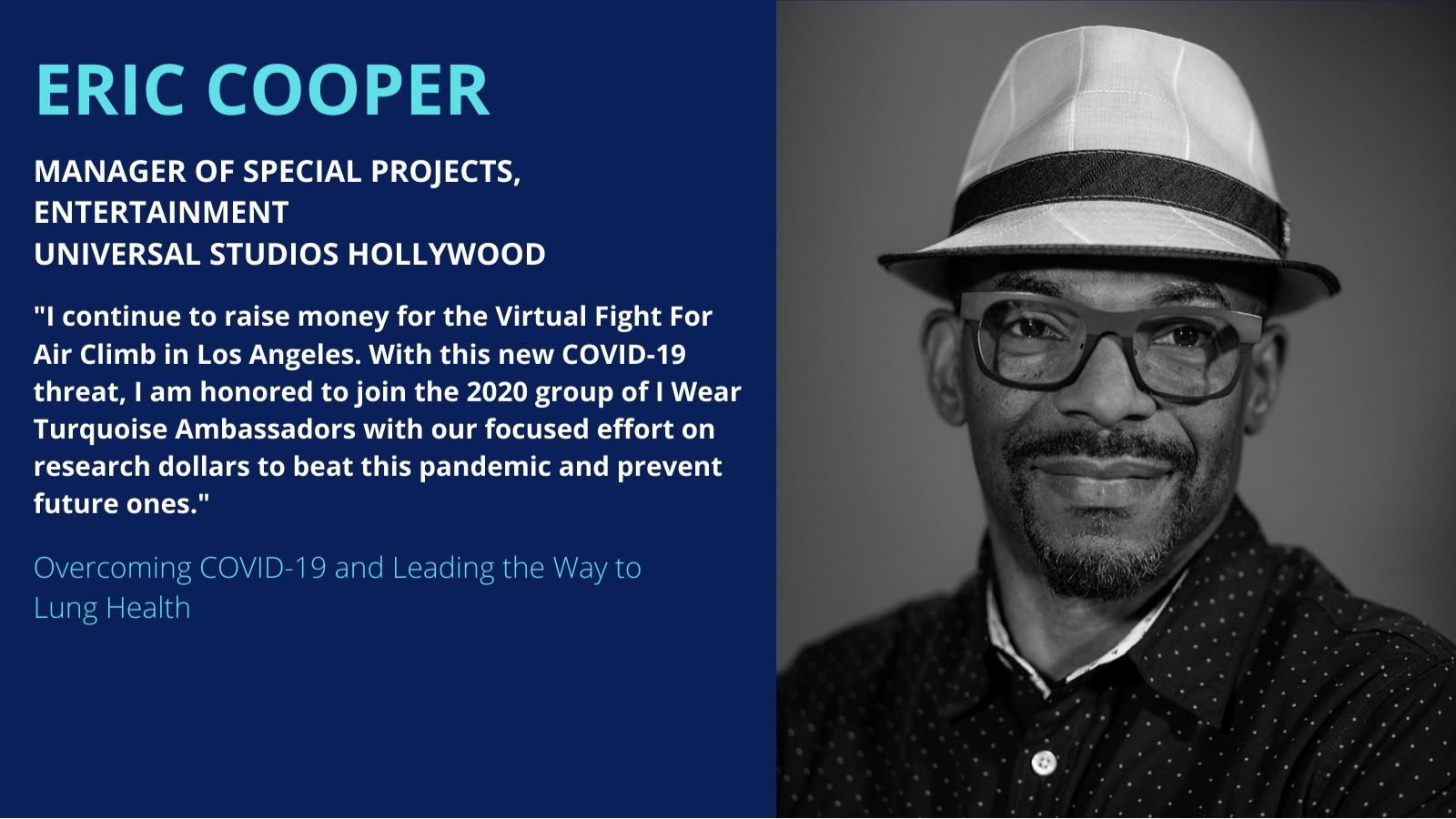 ERIC COOPER

MANAGER OF SPECIAL PROJECTS, ENTERTAINMENT
UNIVERSAL STUDIOS HOLLYWOOD

"I continue to raise money for the Virtual Fight For Air Climb in Los Angeles. With this new COVID-19 threat, I am honored to join the 2020 group of I Wear Turquoise Ambassadors with our focused effort on research dollars to beat this pandemic and prevent future ones."

Overcoming COVID-19 and Leading the Way to Lung Health